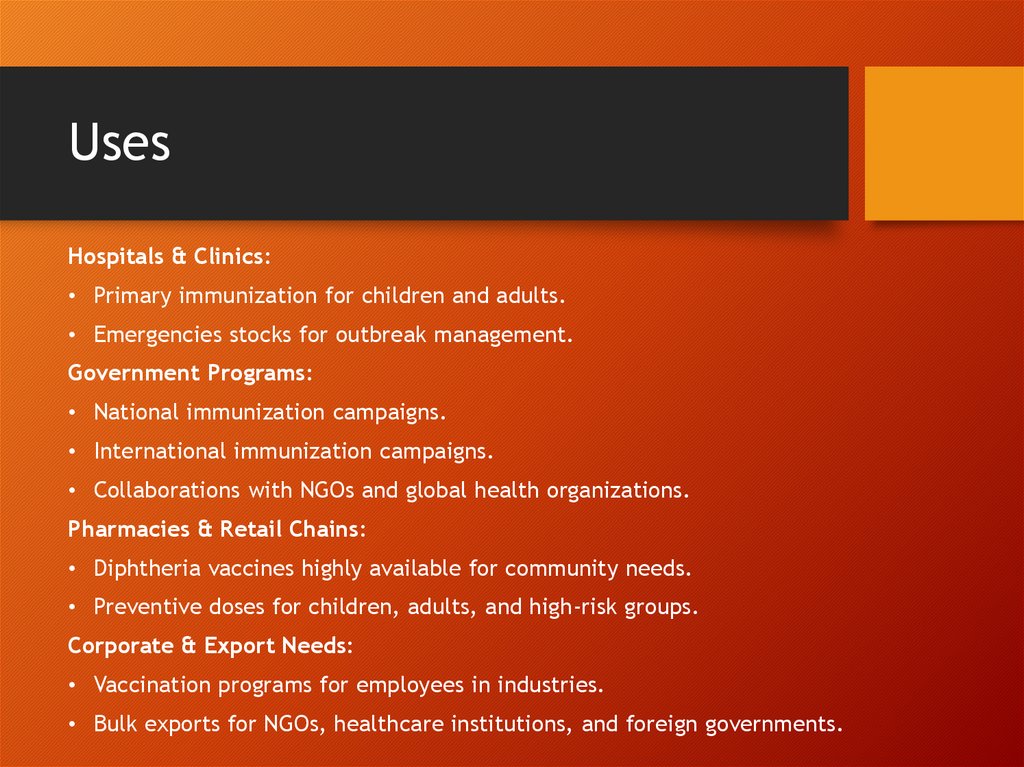 Uses

Hospitals & Clinics:

• Primary immunization for children and adults.

• Emergencies stocks for outbreak management.

Government Programs:

• National immunization campaigns.

• International immunization campaigns.

• Collaborations with NGOs and global health organizations.

Pharmacies & Retail Chains:

• Diphtheria vaccines highly available for community needs.

• Preventive doses for children, adults, and high-risk groups.

Corporate & Export Needs:

• Vaccination programs for employees in industries.

• Bulk exports for NGOs, healthcare institutions, and foreign governments.